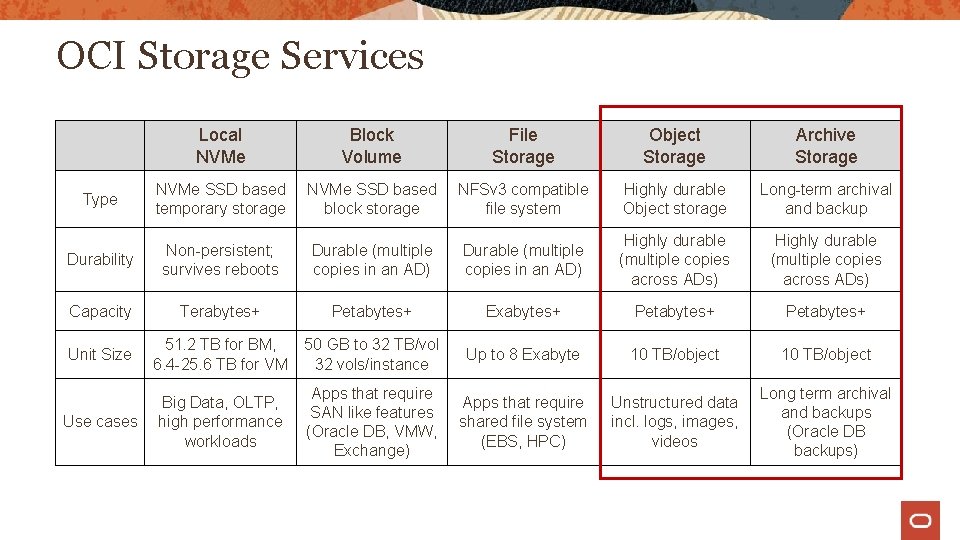 OCI Storage Services

|  | Local NVMe | Block Volume | File Storage | Object Storage | Archive Storage |
|---|---|---|---|---|---|
| Type | NVMe SSD based temporary storage | NVMe SSD based block storage | NFSv3 compatible file system | Highly durable Object storage | Long-term archival and backup |
| Durability | Non-persistent; survives reboots | Durable (multiple copies in an AD) | Durable (multiple copies in an AD) | Highly durable (multiple copies across ADs) | Highly durable (multiple copies across ADs) |
| Capacity | Terabytes+ | Petabytes+ | Exabytes+ | Petabytes+ | Petabytes+ |
| Unit Size | 51.2 TB for BM, 6.4-25.6 TB for VM | 50 GB to 32 TB/vol 32 vols/instance | Up to 8 Exabyte | 10 TB/object | 10 TB/object |
| Use cases | Big Data, OLTP, high performance workloads | Apps that require SAN like features (Oracle DB, VMW, Exchange) | Apps that require shared file system (EBS, HPC) | Unstructured data incl. logs, images, videos | Long term archival and backups (Oracle DB backups) |